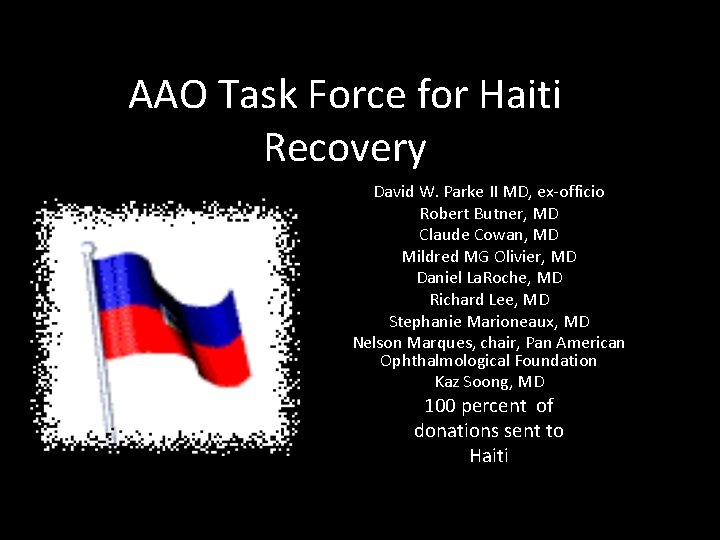 AAO Task Force for Haiti Recovery

David W. Parke II MD, ex-officio
Robert Butner, MD
Claude Cowan, MD
Mildred MG Olivier, MD
Daniel LaRoche, MD
Richard Lee, MD
Stephanie Marioneaux, MD
Nelson Marques, chair, Pan American Ophthalmological Foundation
Kaz Soong, MD

100 percent of donations sent to Haiti